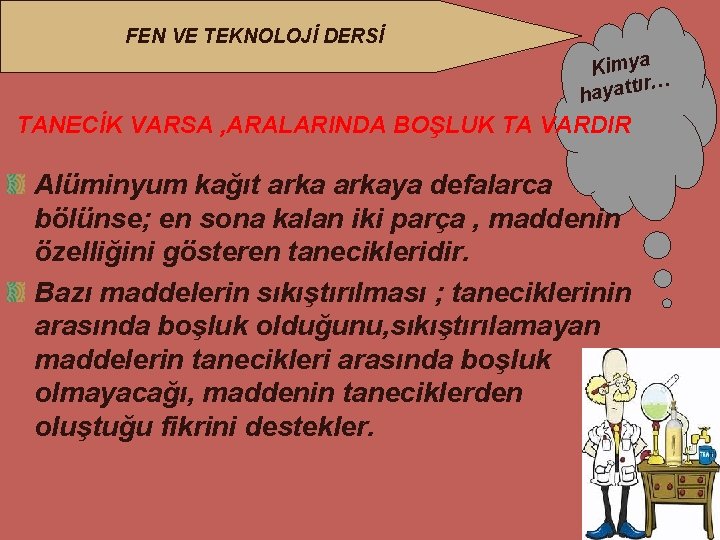 FEN VE TEKNOLOJİ DERSİ

Kimya hayattır…

TANECİK VARSA ,ARALARINDA BOŞLUK TA VARDIR

Alüminyum kağıt arka arkaya defalarca bölünse; en sona kalan iki parça , maddenin özelliğini gösteren tanecikleridir.

Bazı maddelerin sıkıştırılması ; taneciklerinin arasında boşluk olduğunu,sıkıştırılamayan maddelerin tanecikleri arasında boşluk olmayacağı, maddenin taneciklerden oluştuğu fikrini destekler.

TEA